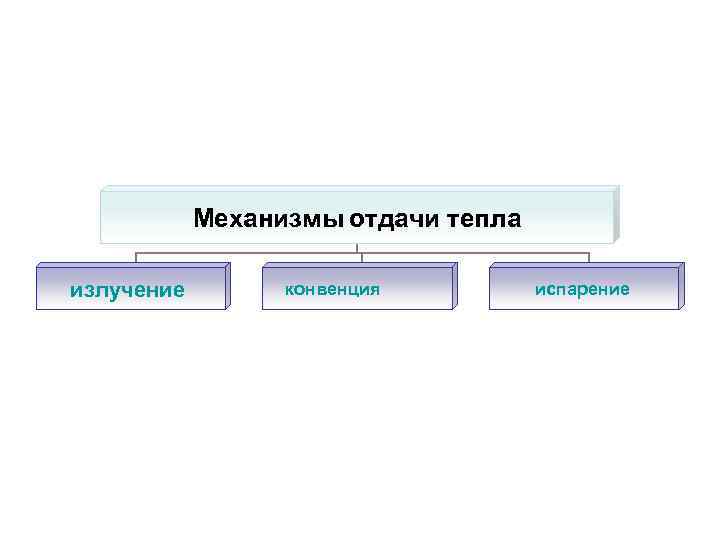 Механизмы отдачи тепла

излучение

конвенция

испарение